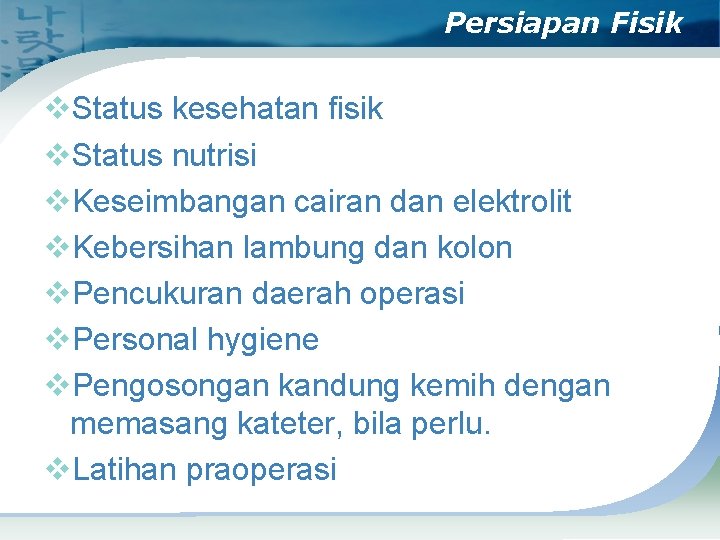 Persiapan Fisik

❖Status kesehatan fisik
❖Status nutrisi
❖Keseimbangan cairan dan elektrolit
❖Kebersihan lambung dan kolon
❖Pencukuran daerah operasi
❖Personal hygiene
❖Pengosongan kandung kemih dengan memasang kateter, bila perlu.
❖Latihan praoperasi